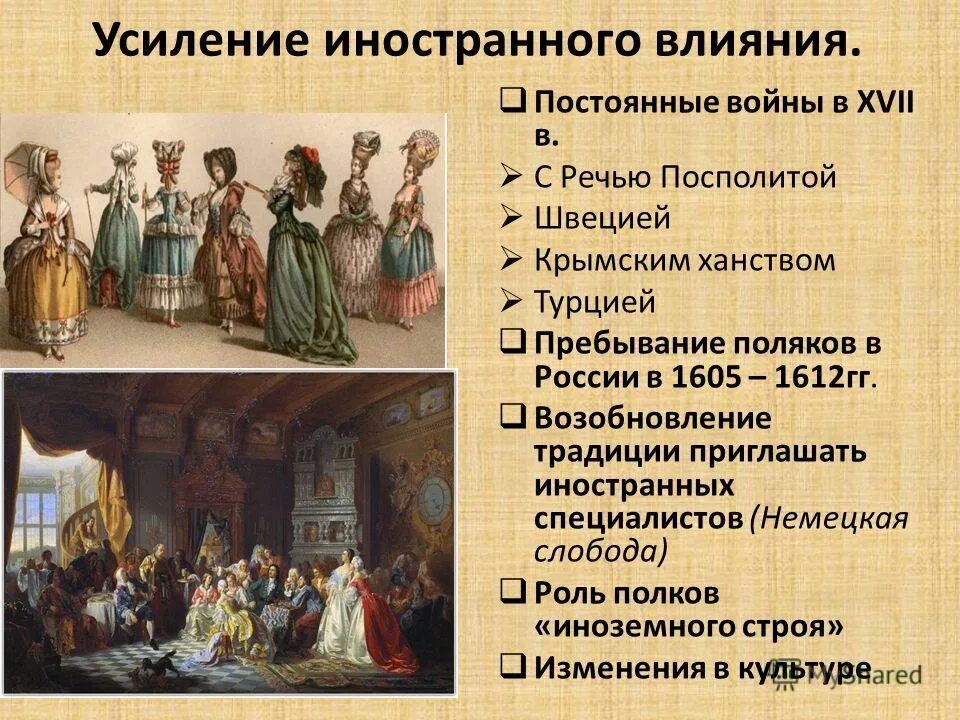 Усиление иностранного влияния.

❑ Постоянные войны в XVII в.
➢ С Речью Посполитой
➢ Швецией
➢ Крымским ханством
➢ Турцией
❑ Пребывание поляков в России в 1605 – 1612гг.
❑ Возобновление традиции приглашать иностранных специалистов (Немецкая слобода)
❑ Роль полков «иноземного строя»
❑ Изменения в культуре

MyShared